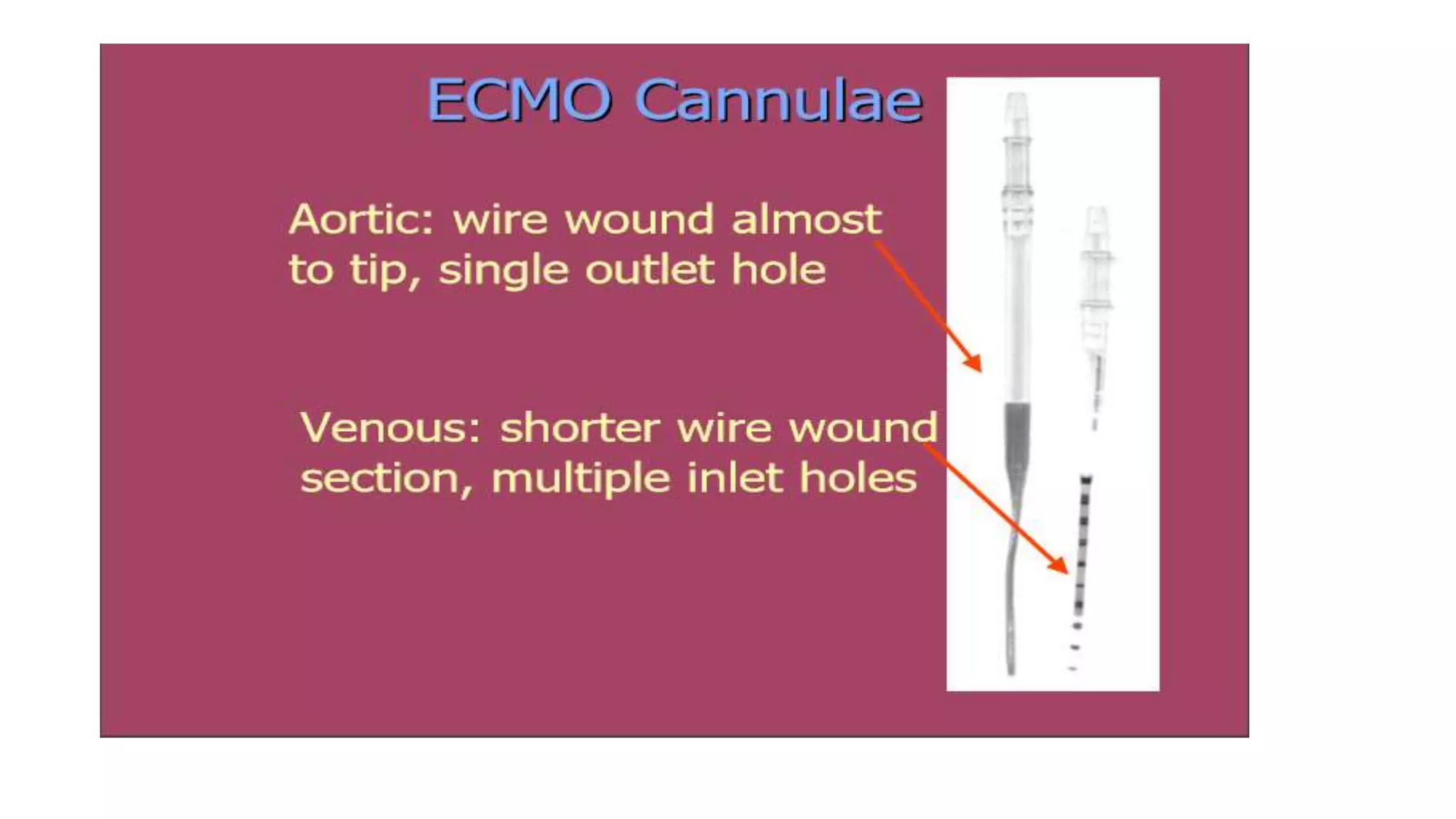 ECMO Cannulae

Aortic: wire wound almost to tip, single outlet hole

Venous: shorter wire wound section, multiple inlet holes